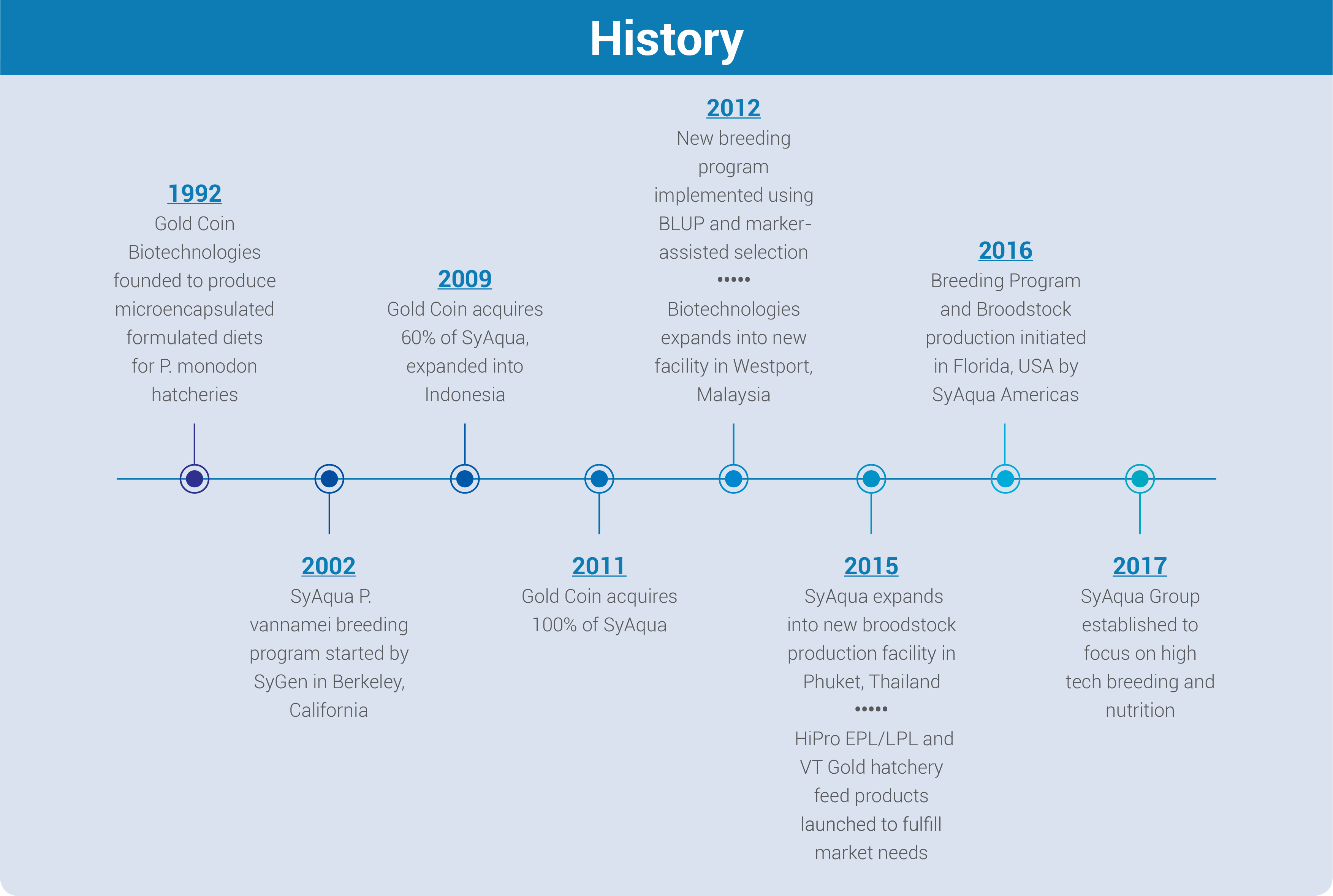 History

1992
Gold Coin Biotechnologies founded to produce microencapsulated formulated diets for P. monodon hatcheries

2002
SyAqua P. vannamei breeding program started by SyGen in Berkeley, California

2009
Gold Coin acquires 60% of SyAqua, expanded into Indonesia

2011
Gold Coin acquires 100% of SyAqua

2012
New breeding program implemented using BLUP and marker-assisted selection
•••••
Biotechnologies expands into new facility in Westport, Malaysia

2015
SyAqua expands into new broodstock production facility in Phuket, Thailand
•••••
HiPro EPL/LPL and VT Gold hatchery feed products launched to fulfill market needs

2016
Breeding Program and Broodstock production initiated in Florida, USA by SyAqua Americas

2017
SyAqua Group established to focus on high tech breeding and nutrition